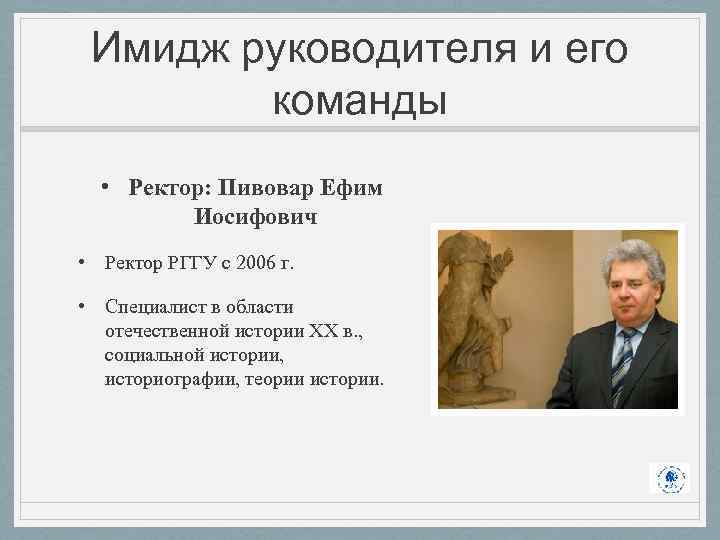 Имидж руководителя и его команды

• Ректор: Пивовар Ефим Иосифович

• Ректор РГГУ с 2006 г.

• Специалист в области отечественной истории XX в., социальной истории, историографии, теории истории.